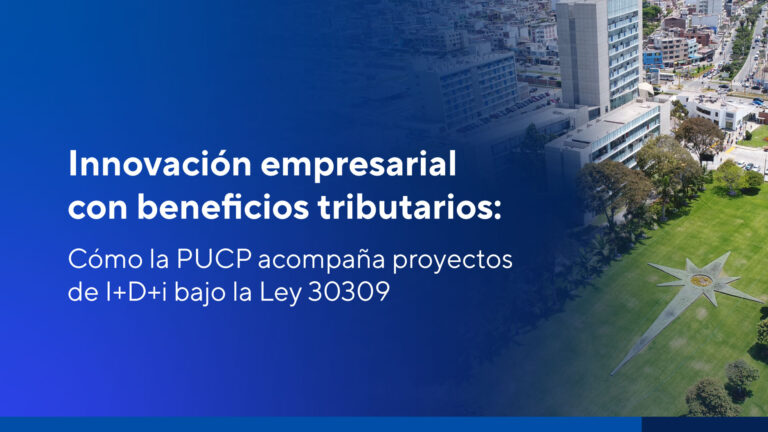 Innovación empresarial con beneficios tributarios:

Cómo la PUCP acompaña proyectos de I+D+i bajo la Ley 30309